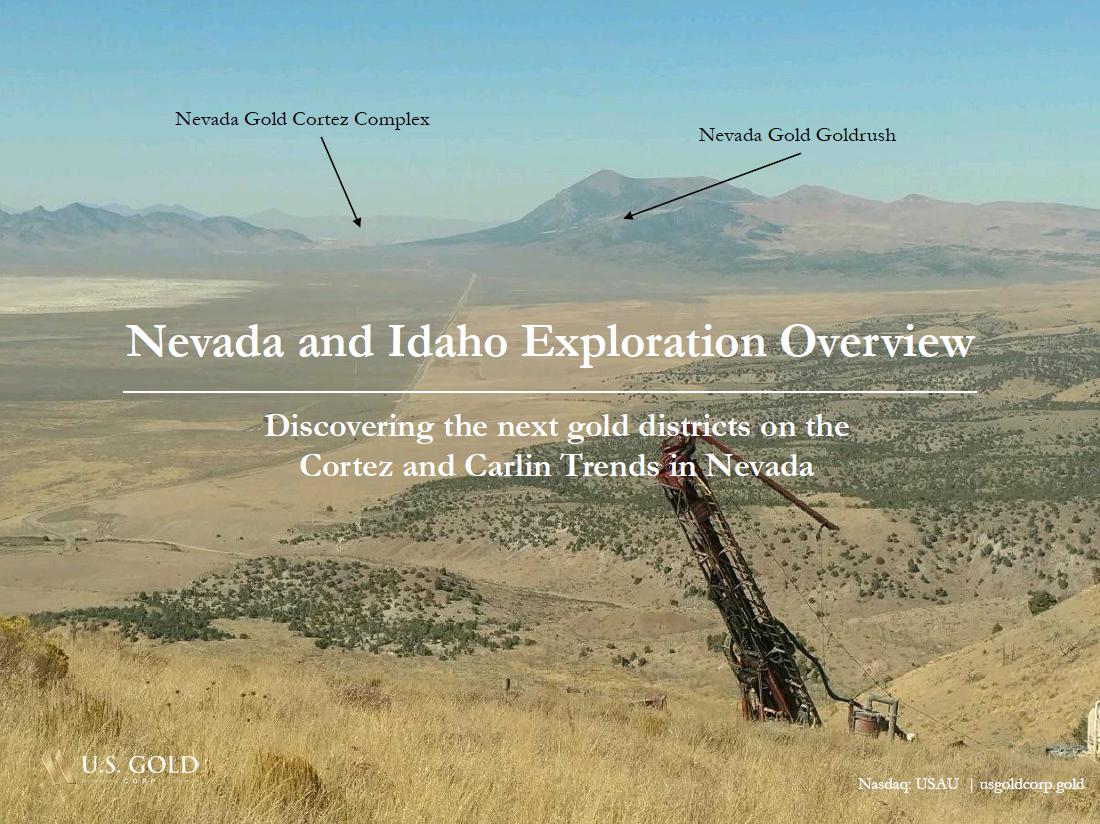 Nevada Gold Cortez Complex

Nevada Gold Goldrush

Nevada and Idaho Exploration Overview

Discovering the next gold districts on the Cortez and Carlin Trends in Nevada

U.S. GOLD CORP

Nasdaq: USAU | usgoldcorp.gold